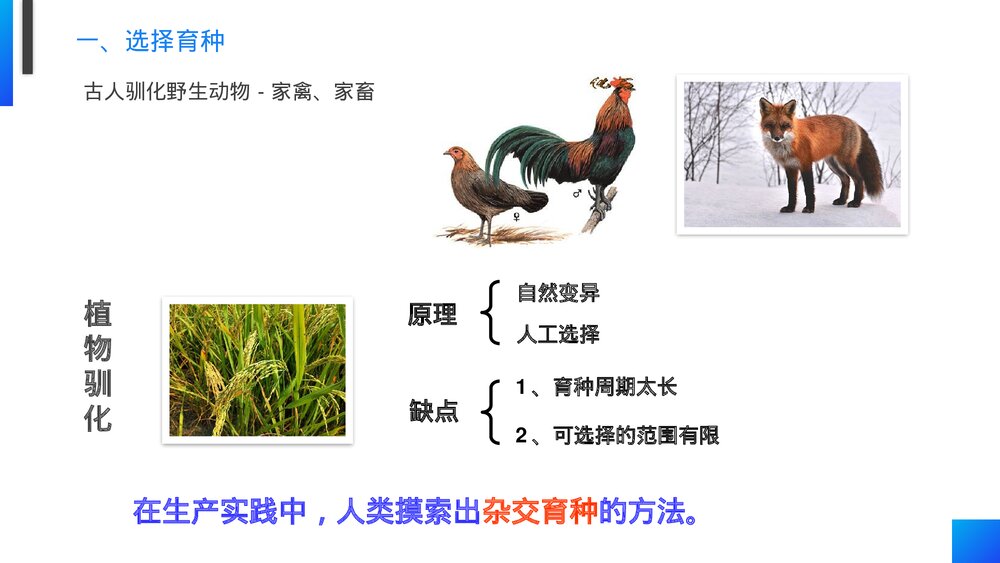 一、选择育种

古人驯化野生动物 - 家禽、家畜

♀

♂

植物驯化

原理
自然变异
人工选择

缺点
1、育种周期太长
2、可选择的范围有限

在生产实践中，人类摸索出杂交育种的方法。